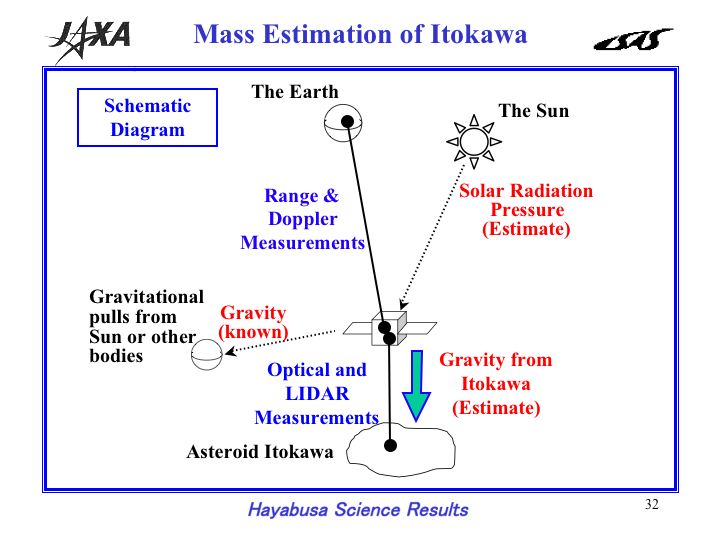 JAXA

Mass Estimation of Itokawa

ISAS

Schematic Diagram

The Earth

The Sun

Range & Doppler Measurements

Solar Radiation Pressure (Estimate)

Gravitational pulls from Sun or other bodies

Gravity (known)

Optical and LIDAR Measurements

Gravity from Itokawa (Estimate)

Asteroid Itokawa

Hayabusa Science Results

32